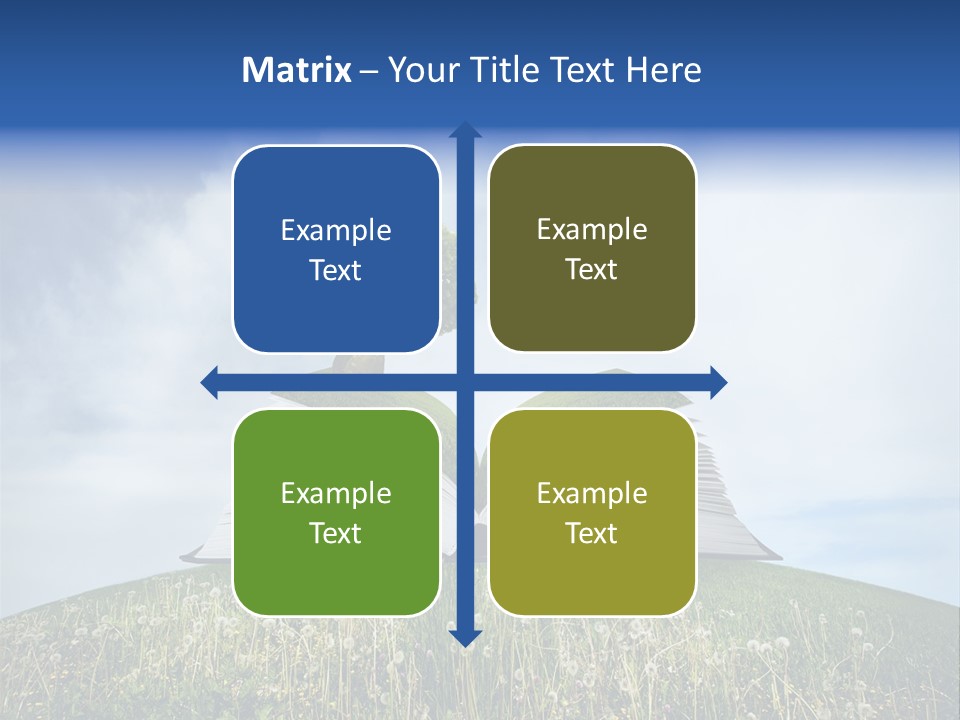 Matrix – Your Title Text Here

Example Text

Example Text

Example Text

Example Text